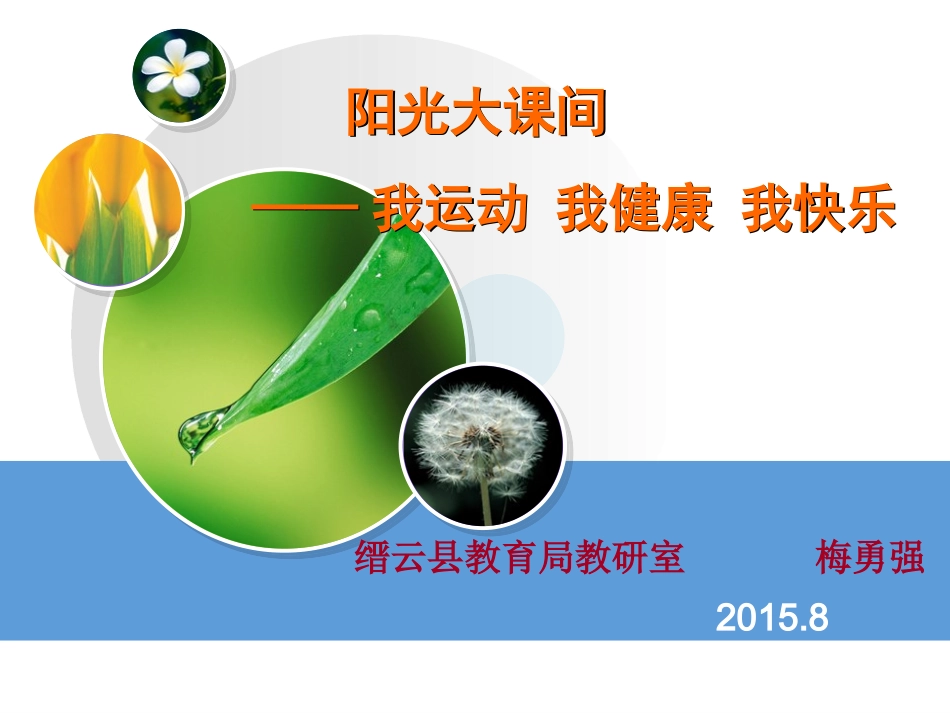 阳光大课间

—— 我运动 我健康 我快乐

缙云县教育局教研室 梅勇强

2015.8